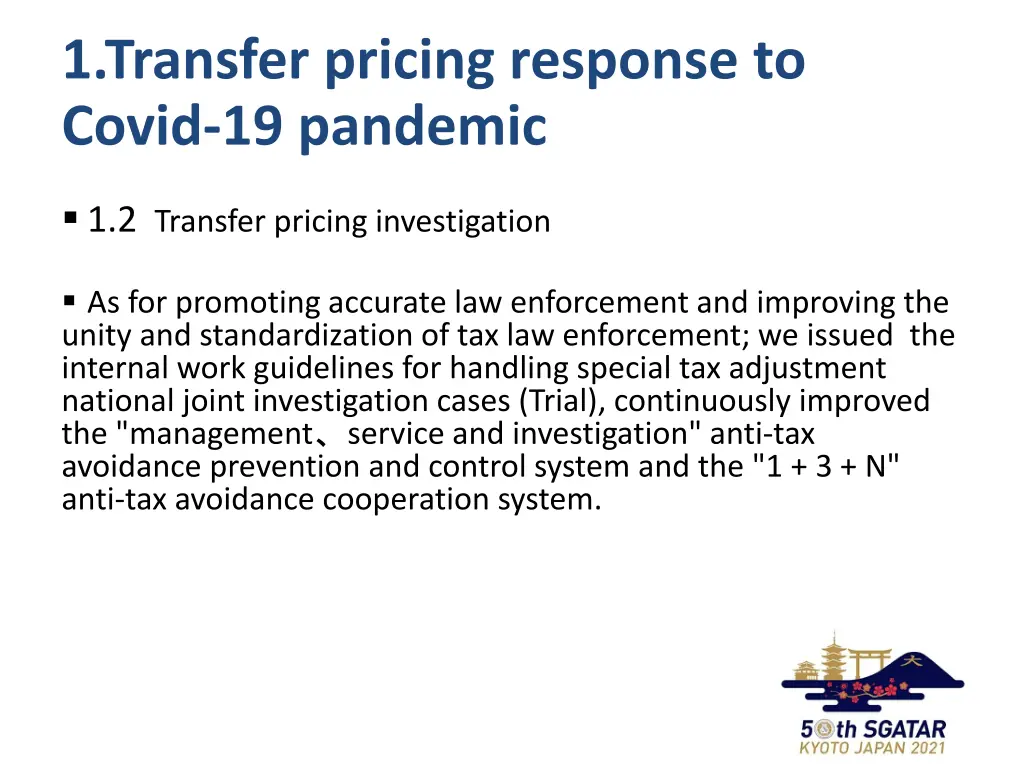 1.Transfer pricing response to Covid-19 pandemic

▪ 1.2 Transfer pricing investigation

▪ As for promoting accurate law enforcement and improving the unity and standardization of tax law enforcement; we issued the internal work guidelines for handling special tax adjustment national joint investigation cases (Trial), continuously improved the "management、service and investigation" anti-tax avoidance prevention and control system and the "1 + 3 + N" anti-tax avoidance cooperation system.

大

50th SGATAR
KYOTO JAPAN 2021